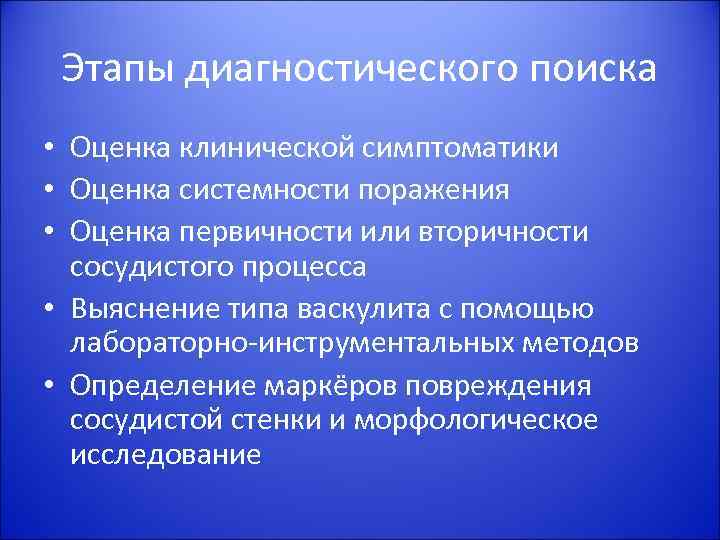 Этапы диагностического поиска

• Оценка клинической симптоматики
• Оценка системности поражения
• Оценка первичности или вторичности сосудистого процесса
• Выяснение типа васкулита с помощью лабораторно-инструментальных методов
• Определение маркёров повреждения сосудистой стенки и морфологическое исследование